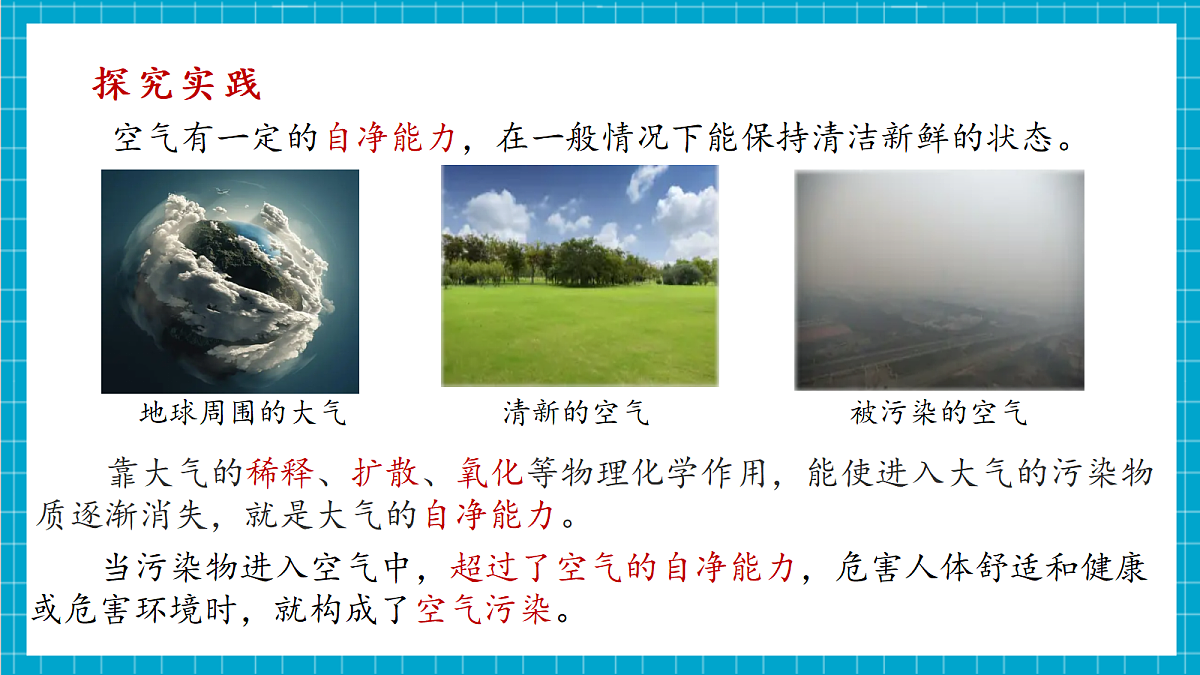 探究实践

空气有一定的自净能力，在一般情况下能保持清洁新鲜的状态。

地球周围的大气

清新的空气

被污染的空气

靠大气的稀释、扩散、氧化等物理化学作用，能使进入大气的污染物质逐渐消失，就是大气的自净能力。

当污染物进入空气中，超过了空气的自净能力，危害人体舒适和健康或危害环境时，就构成了空气污染。